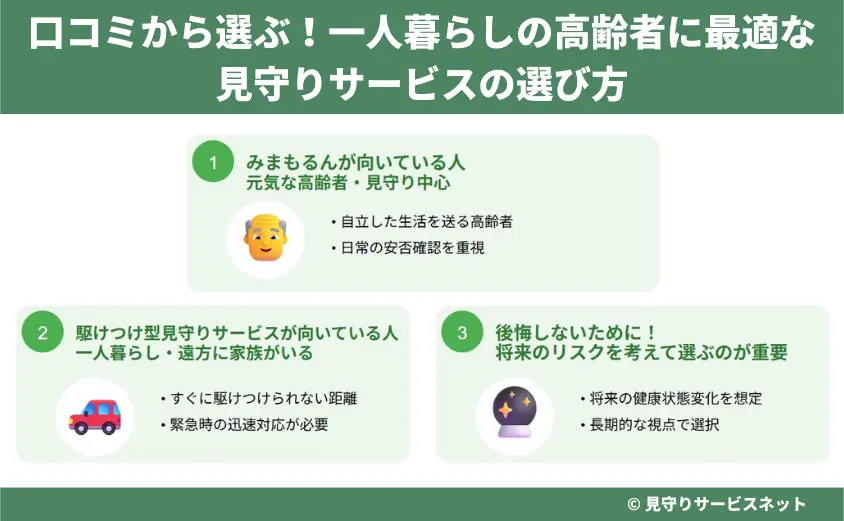 口コミから選ぶ！一人暮らしの高齢者に最適な見守りサービスの選び方

1
みまもるんが向いている人
元気な高齢者・見守り中心

・自立した生活を送る高齢者
・日常の安否確認を重視

2
駆けつけ型見守りサービスが向いている人
一人暮らし・遠方に家族がいる

・すぐに駆けつけられない距離
・緊急時の迅速対応が必要

3
後悔しないために！
将来のリスクを考えて選ぶのが重要

・将来の健康状態変化を想定
・長期的な視点で選択

© 見守りサービスネット